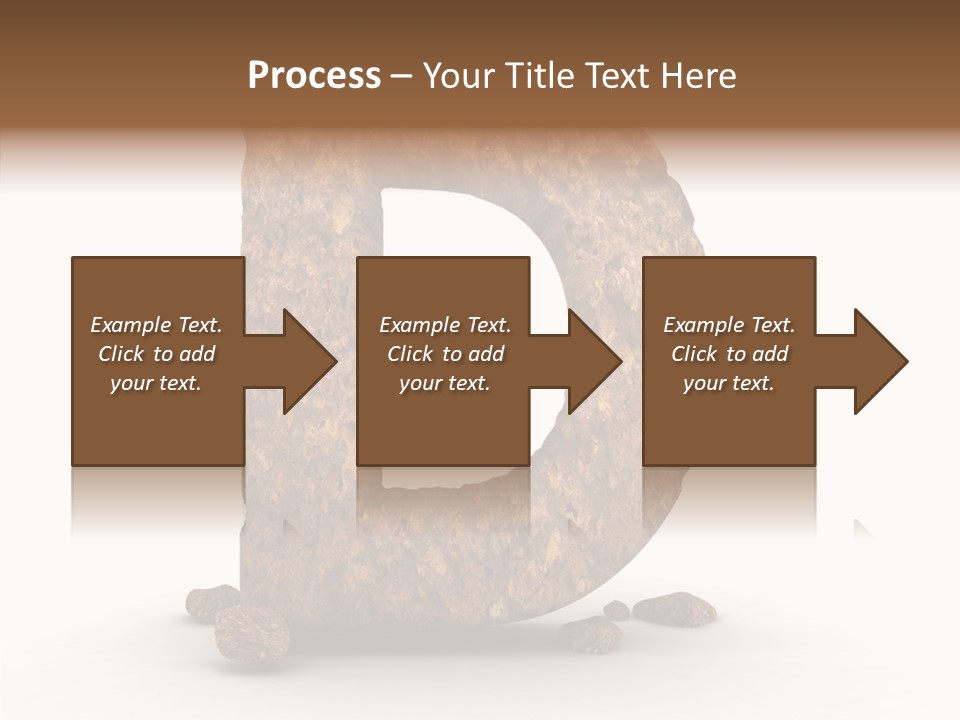 Process – Your Title Text Here

Example Text. Click to add your text.

Example Text. Click to add your text.

Example Text. Click to add your text.